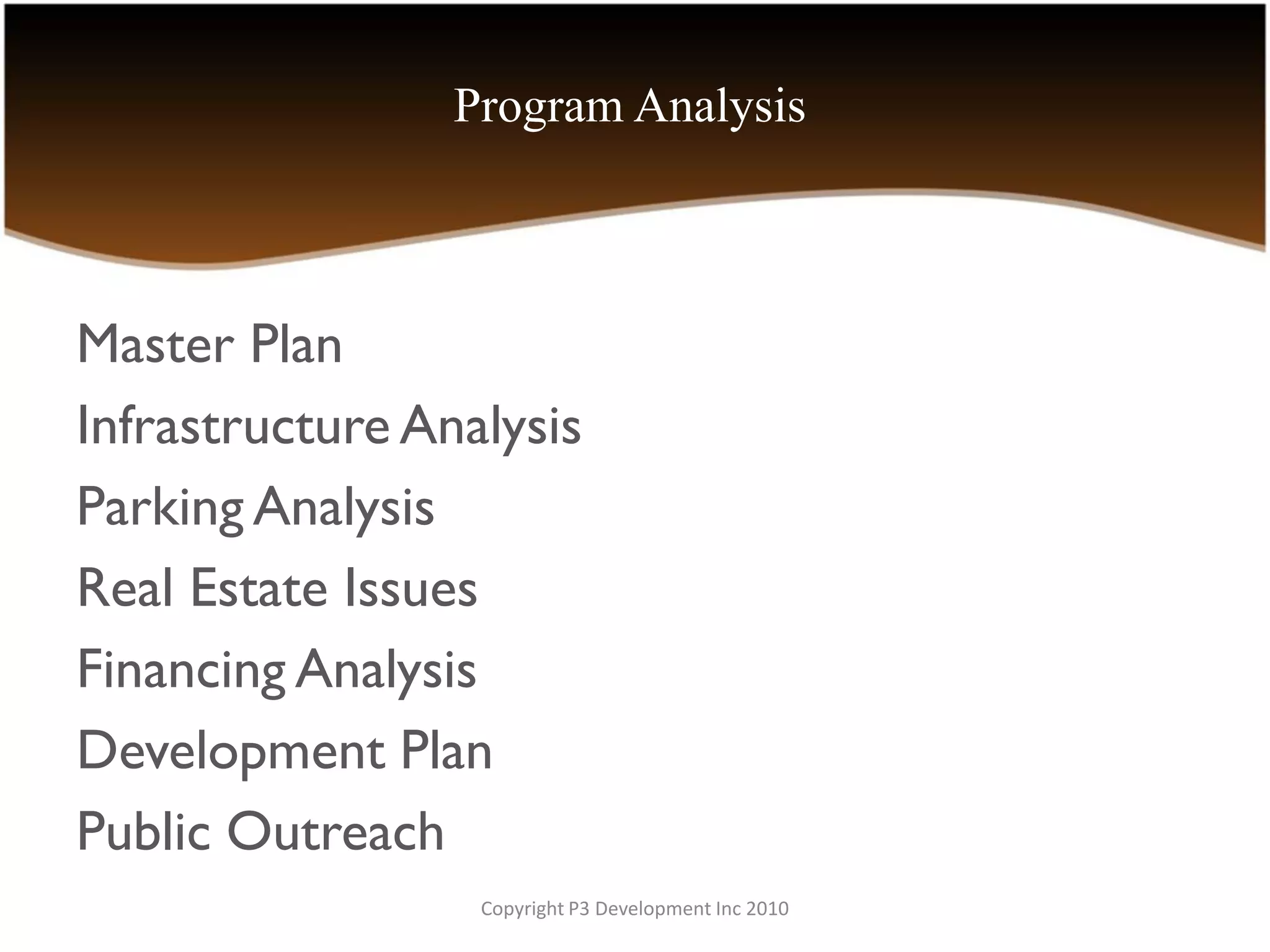 Program Analysis

Master Plan

Infrastructure Analysis

Parking Analysis

Real Estate Issues

Financing Analysis

Development Plan

Public Outreach

Copyright P3 Development Inc 2010